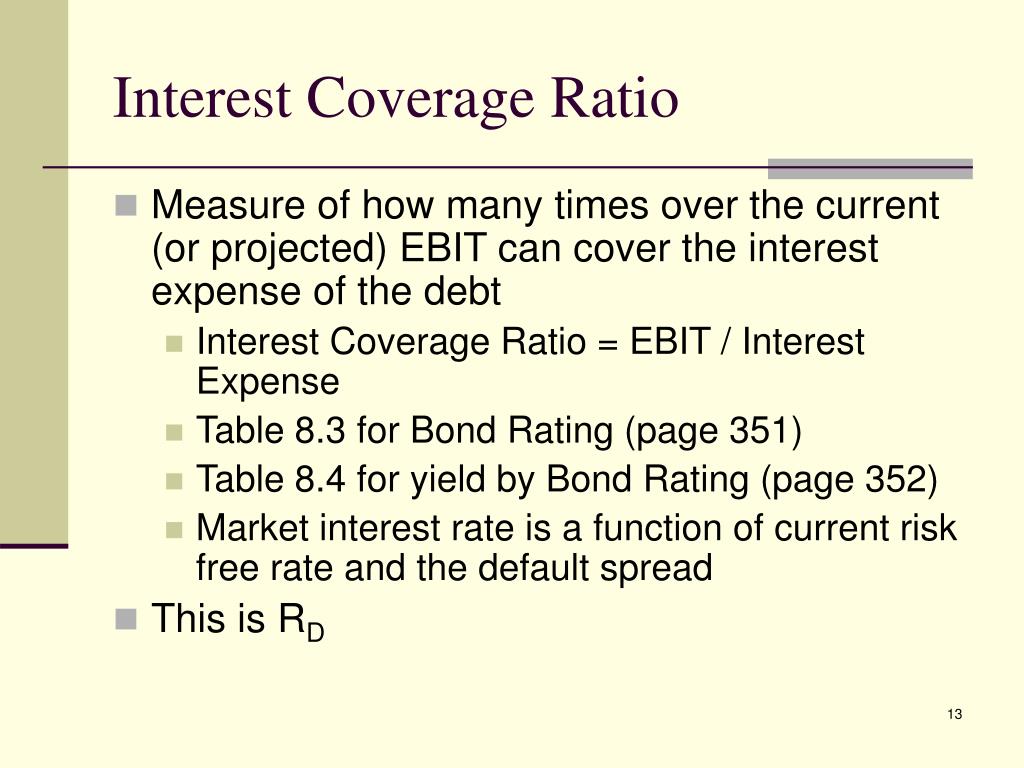 Interest Coverage Ratio

Measure of how many times over the current (or projected) EBIT can cover the interest expense of the debt

Interest Coverage Ratio = EBIT / Interest Expense

Table 8.3 for Bond Rating (page 351)

Table 8.4 for yield by Bond Rating (page 352)

Market interest rate is a function of current risk free rate and the default spread

This is $R_D$

13